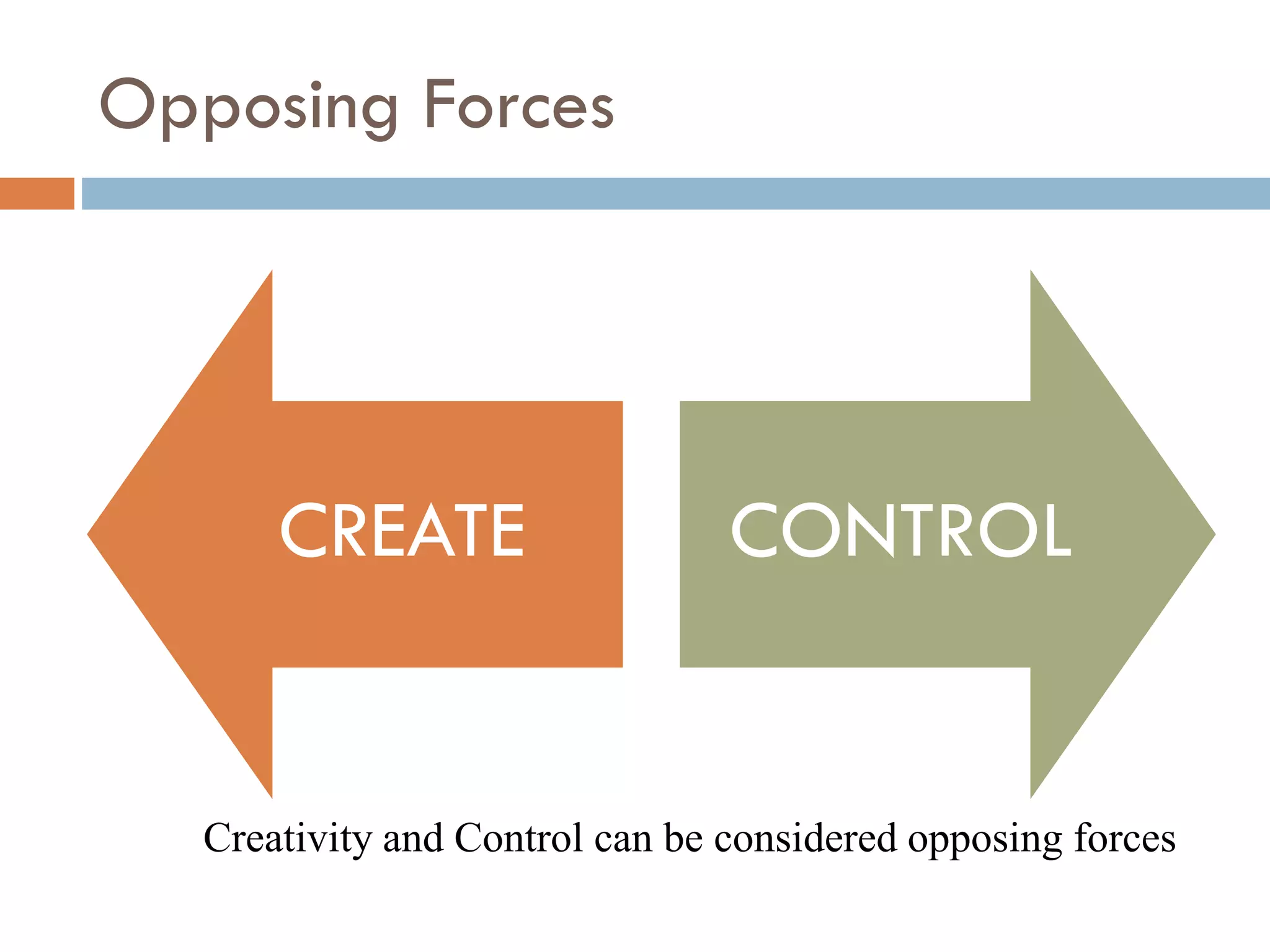 Opposing Forces

CREATE

CONTROL

Creativity and Control can be considered opposing forces